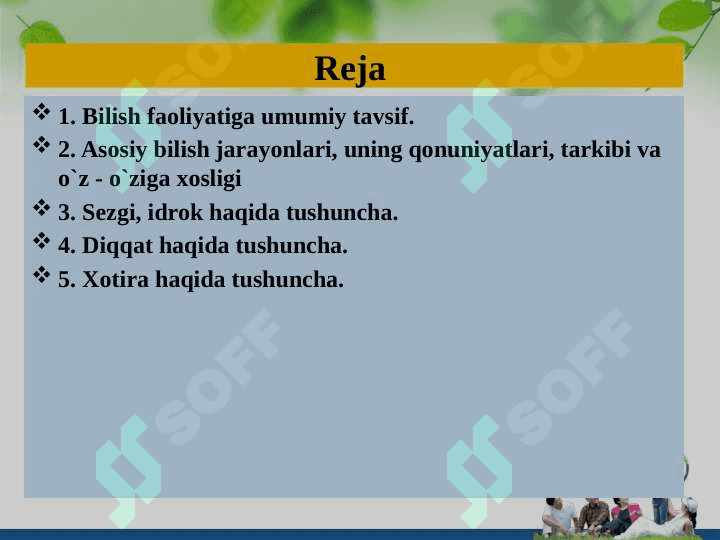 Reja

❖ 1. Bilish faoliyatiga umumiy tavsif.
❖ 2. Asosiy bilish jarayonlari, uning qonuniyatlari, tarkibi va o`z - o`ziga xosligi
❖ 3. Sezgi, idrok haqida tushuncha.
❖ 4. Diqqat haqida tushuncha.
❖ 5. Xotira haqida tushuncha.

SOFF SOFF SOFF SOFF